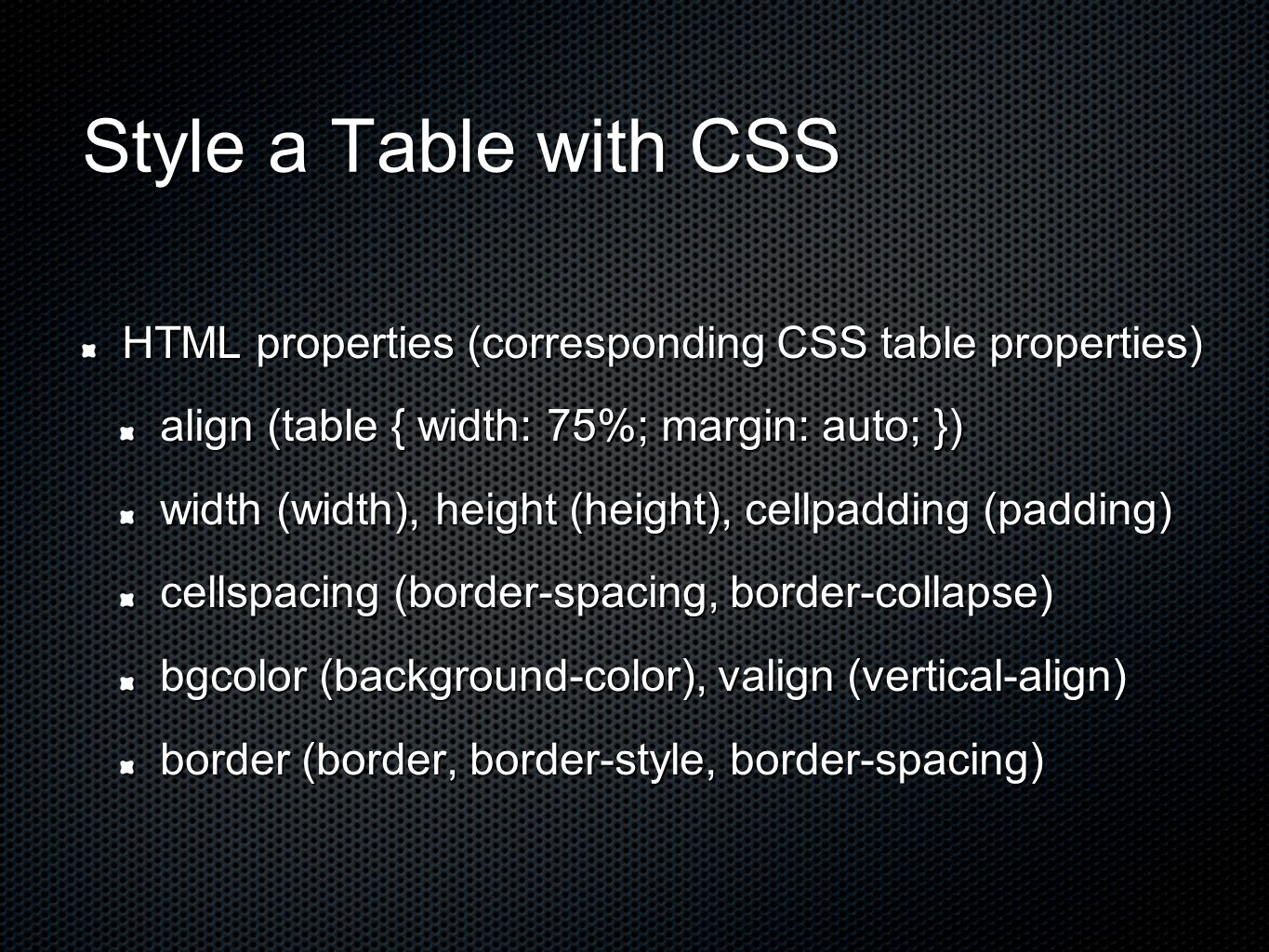 Style a Table with CSS

HTML properties (corresponding CSS table properties)

align (table { width: 75%; margin: auto; })

width (width), height (height), cellpadding (padding)

cellspacing (border-spacing, border-collapse)

bgcolor (background-color), valign (vertical-align)

border (border, border-style, border-spacing)